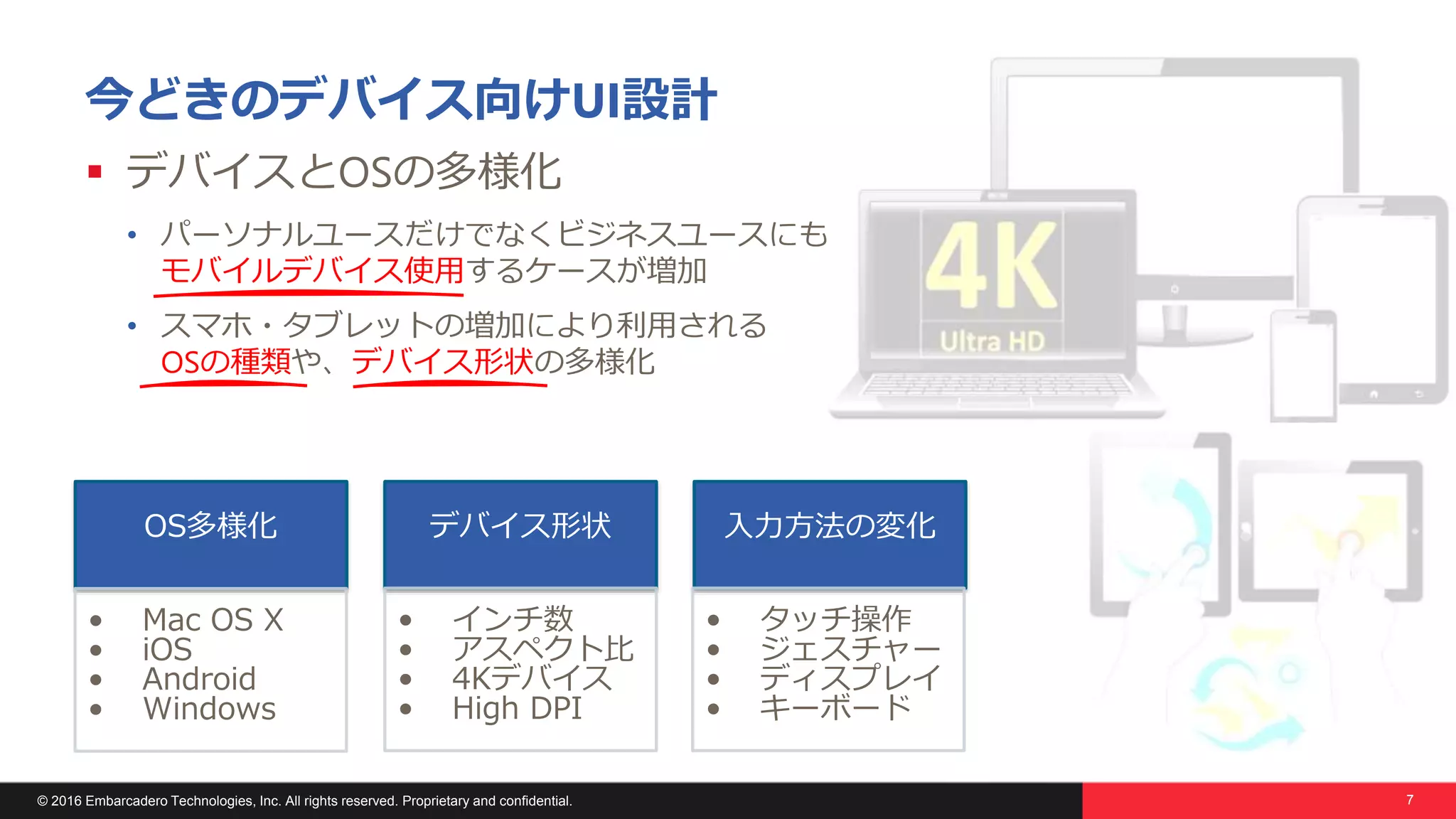 今どきのデバイス向けUI設計

▪ デバイスとOSの多様化

• パーソナルユースだけでなくビジネスユースにもモバイルデバイス使用するケースが増加

• スマホ・タブレットの増加により利用されるOSの種類や、デバイス形状の多様化

4K
Ultra HD

OS多様化
• Mac OS X
• iOS
• Android
• Windows

デバイス形状
• インチ数
• アスペクト比
• 4Kデバイス
• High DPI

入力方法の変化
• タッチ操作
• ジェスチャー
• ディスプレイ
• キーボード

© 2016 Embarcadero Technologies, Inc. All rights reserved. Proprietary and confidential.

7